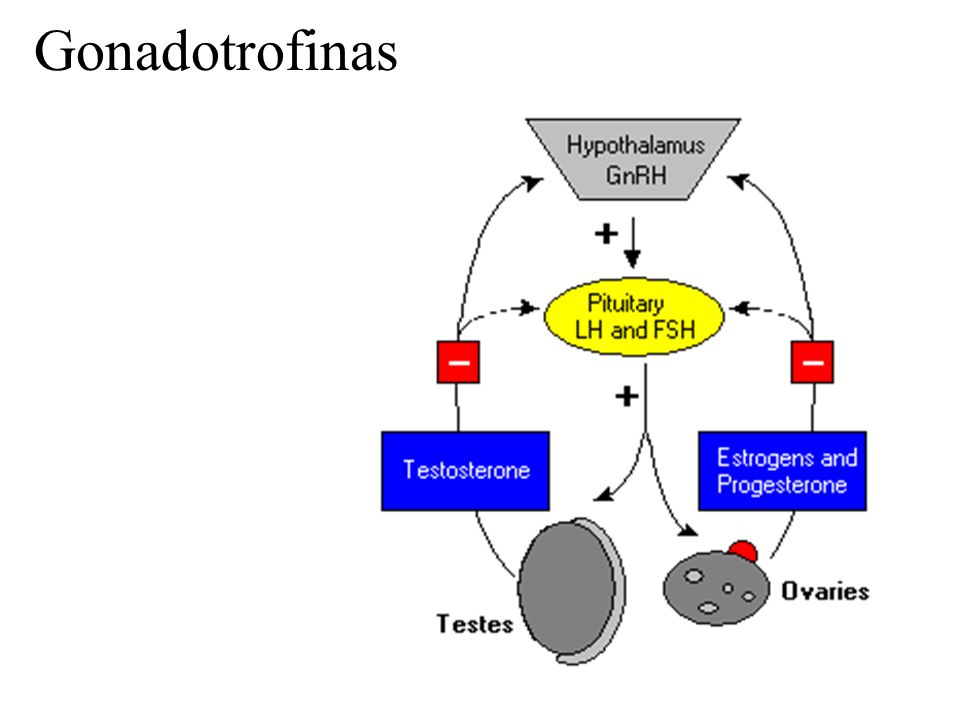 Gonadotrofinas

Hypothalamus
GnRH

+

Pituitary
LH and FSH

−

−

+

Testosterone

Estrogens and Progesterone

Testes

Ovaries